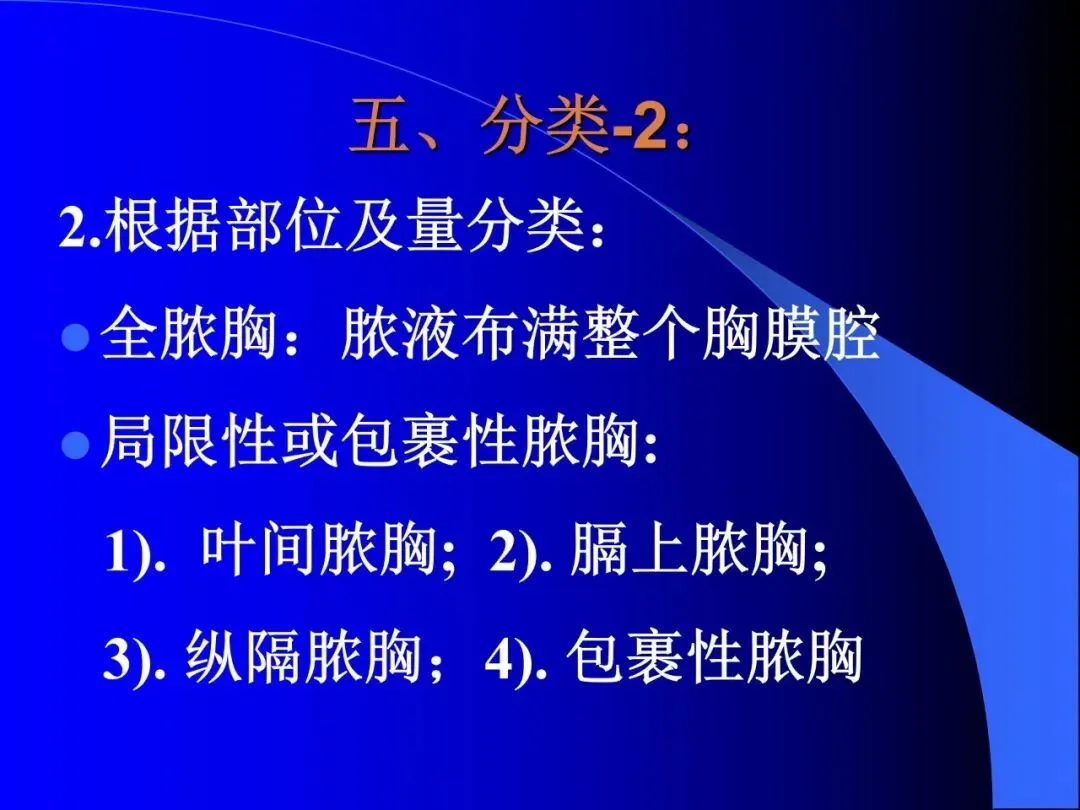 五、分类-2：

2.根据部位及量分类：

全脓胸：脓液布满整个胸膜腔

局限性或包裹性脓胸:

1). 叶间脓胸; 2). 膈上脓胸;

3). 纵隔脓胸；4). 包裹性脓胸